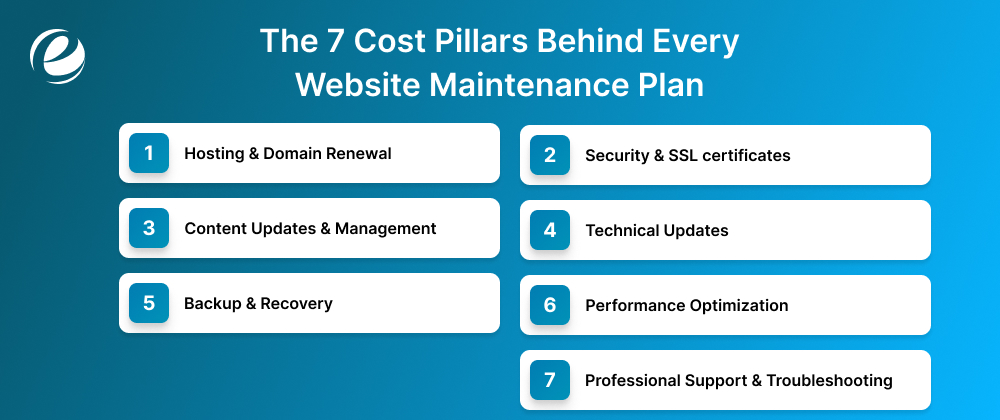 The 7 Cost Pillars Behind Every Website Maintenance Plan

1 Hosting & Domain Renewal

3 Content Updates & Management

5 Backup & Recovery

2 Security & SSL certificates

4 Technical Updates

6 Performance Optimization

7 Professional Support & Troubleshooting